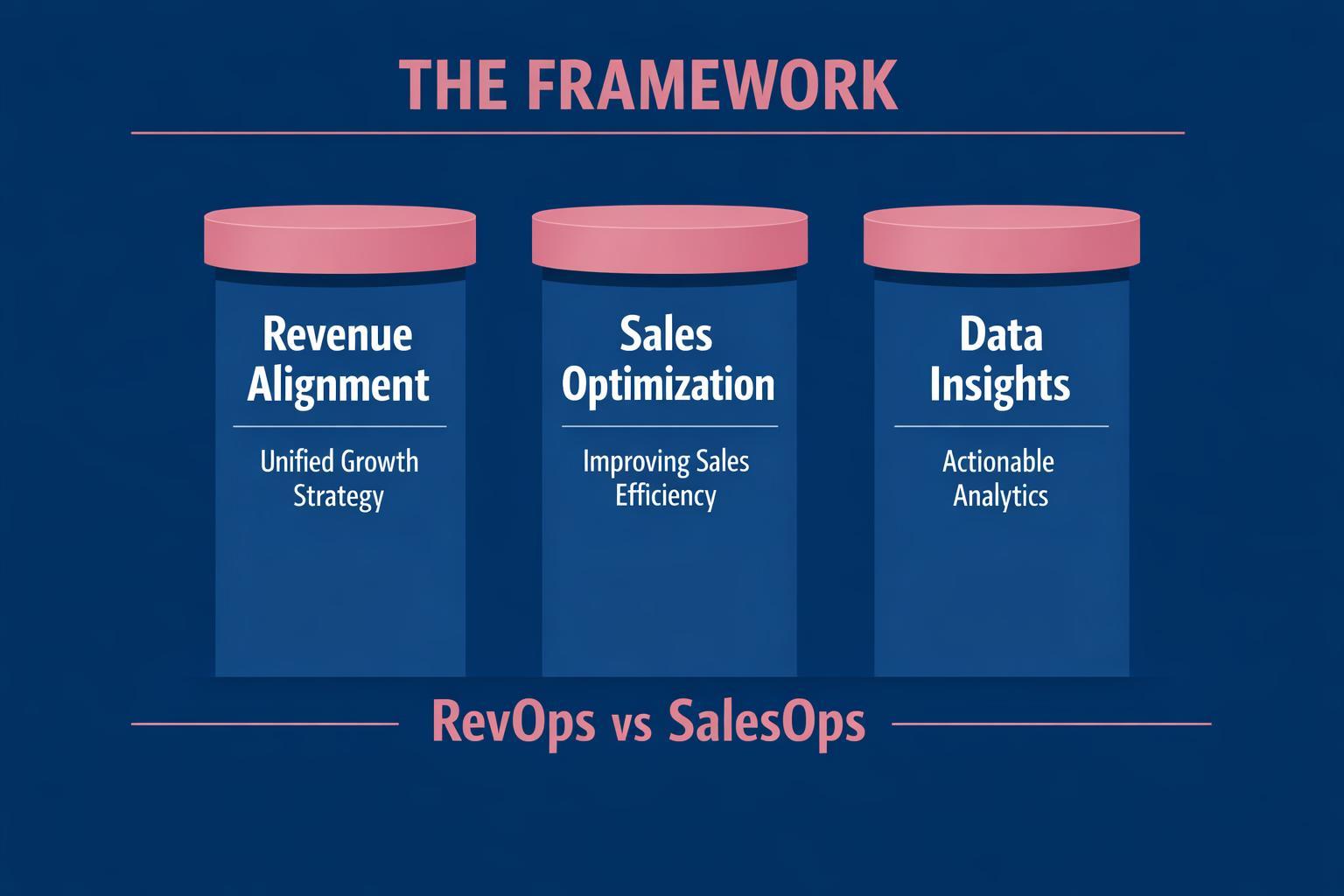 THE FRAMEWORK

Revenue Alignment

Unified Growth Strategy

Sales Optimization

Improving Sales Efficiency

Data Insights

Actionable Analytics

RevOps vs SalesOps